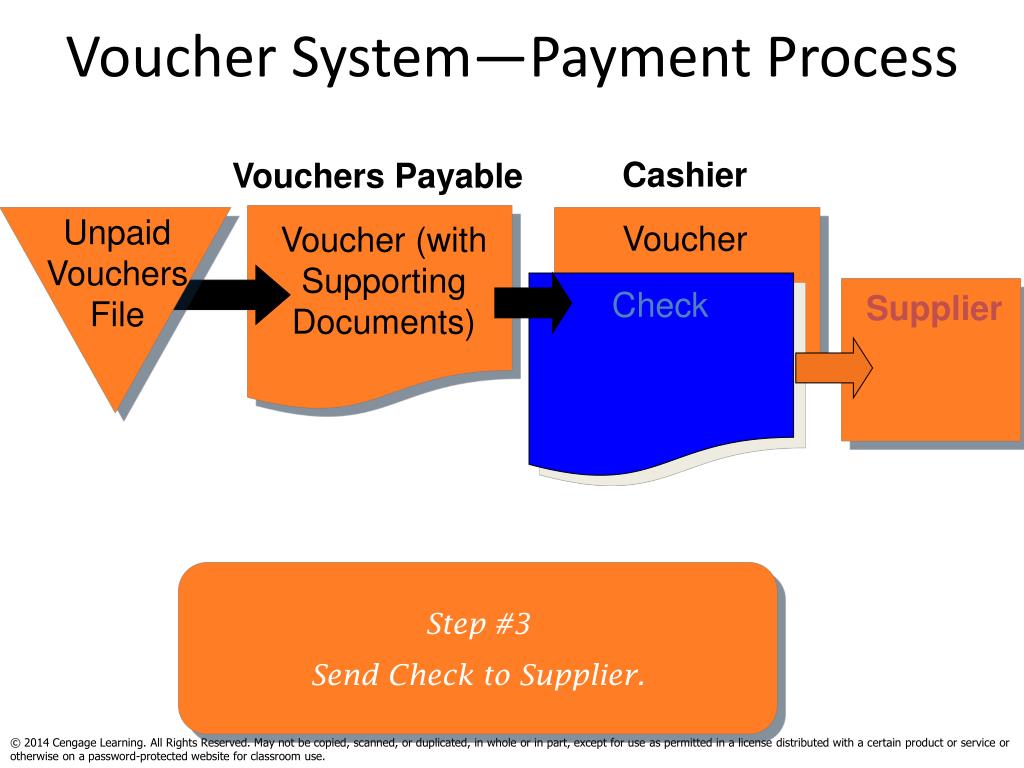 Voucher System—Payment Process

Vouchers Payable

Cashier

Unpaid Vouchers File

Voucher (with Supporting Documents)

Voucher

Check

Supplier

Step #3

Send Check to Supplier.

© 2014 Cengage Learning. All Rights Reserved. May not be copied, scanned, or duplicated, in whole or in part, except for use as permitted in a license distributed with a certain product or service or otherwise on a password-protected website for classroom use.